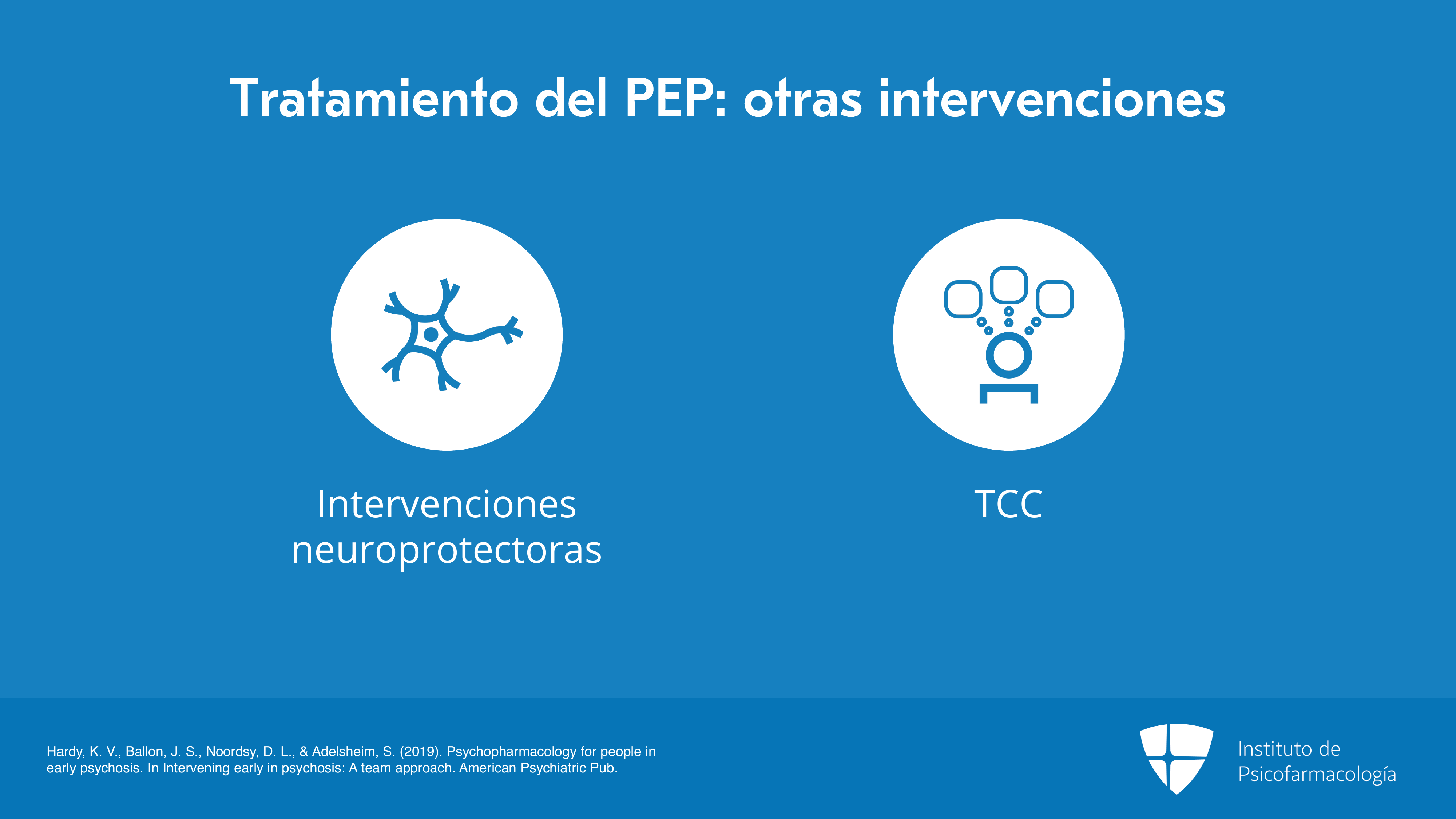 Tratamiento del PEP: otras intervenciones

Intervenciones neuroprotectoras

TCC

Hardy, K. V., Ballon, J. S., Noordsy, D. L., & Adelsheim, S. (2019). Psychopharmacology for people in early psychosis. In Intervening early in psychosis: A team approach. American Psychiatric Pub.

Instituto de Psicofarmacología